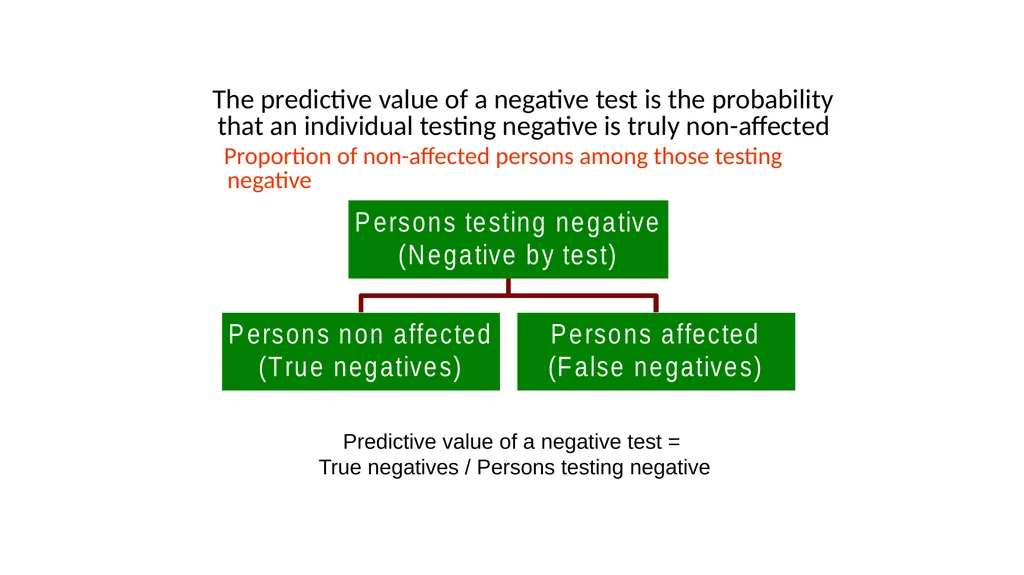 The predictive value of a negative test is the probability that an individual testing negative is truly non-affected

Proportion of non-affected persons among those testing negative

Persons testing negative
(Negative by test)

Persons non affected
(True negatives)

Persons affected
(False negatives)

Predictive value of a negative test =
True negatives / Persons testing negative